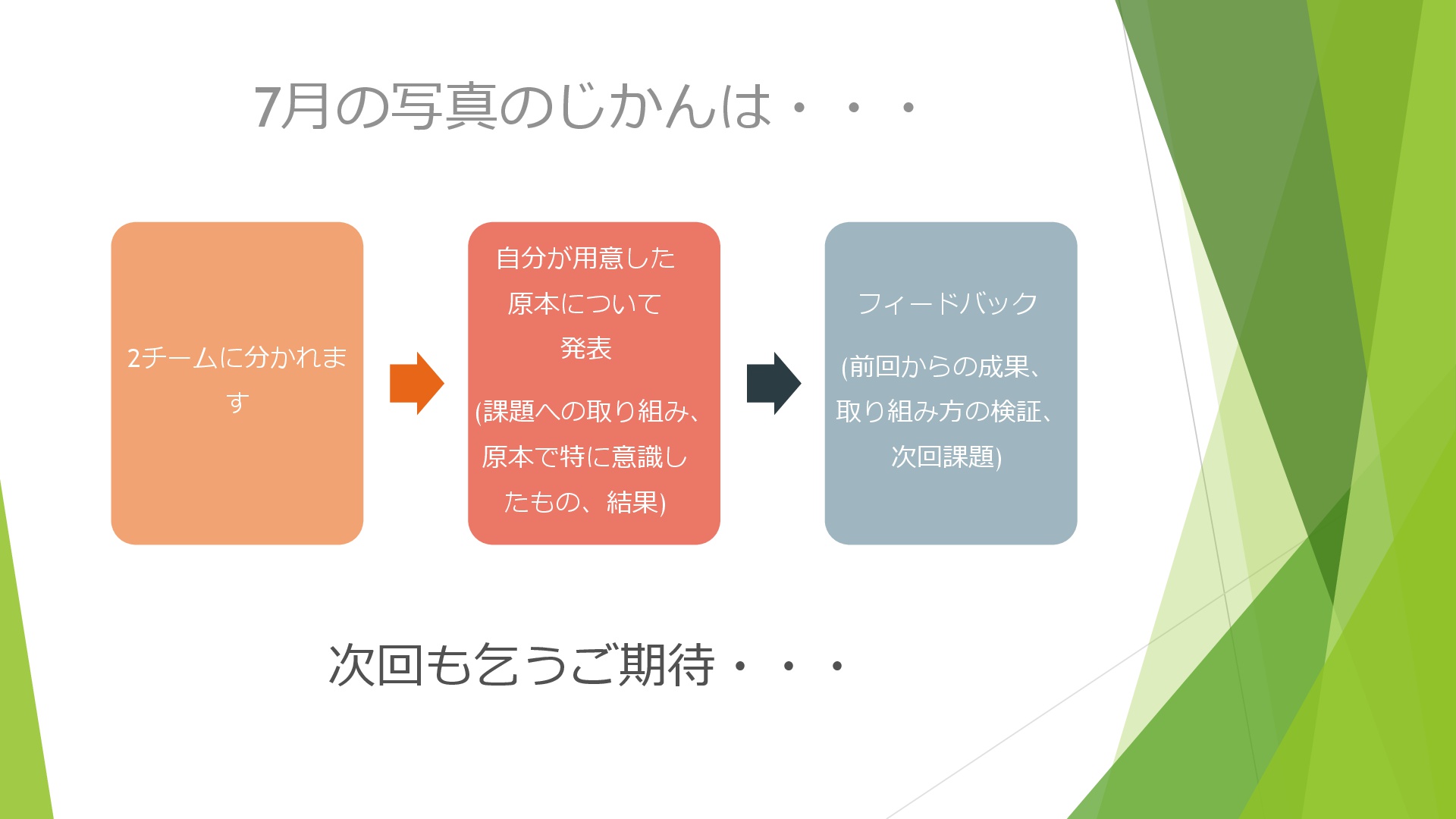 7月の写真のじかんは・・・

2チームに分かれます

自分が用意した原本について発表

(課題への取り組み、原本で特に意識したもの、結果)

フィードバック

(前回からの成果、取り組み方の検証、次回課題)

次回も乞うご期待・・・